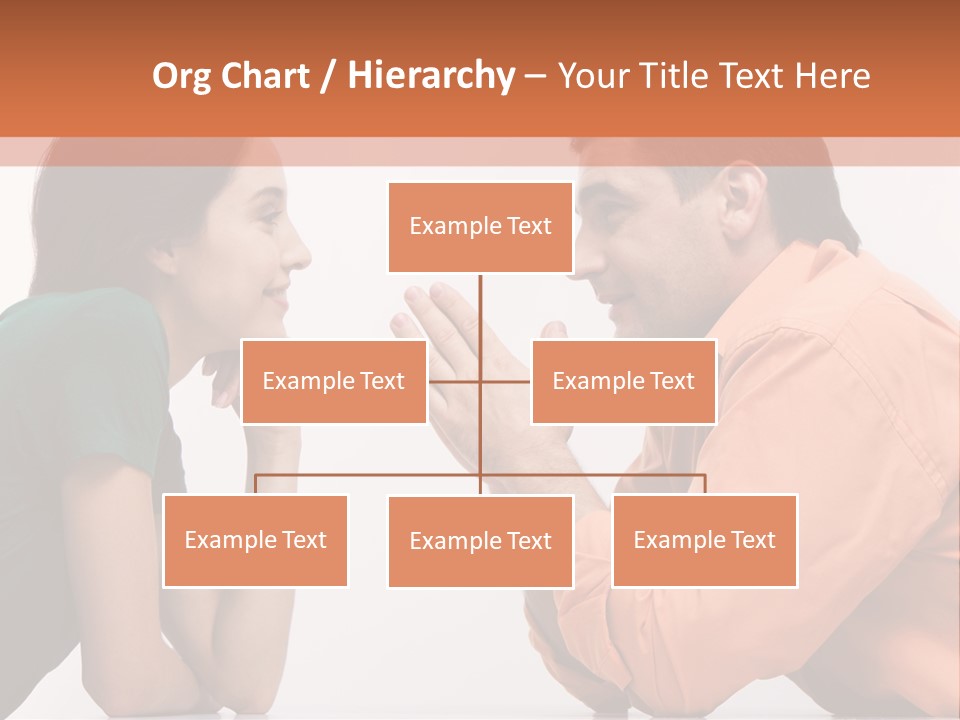 Org Chart / Hierarchy – Your Title Text Here

Example Text

Example Text

Example Text

Example Text

Example Text

Example Text